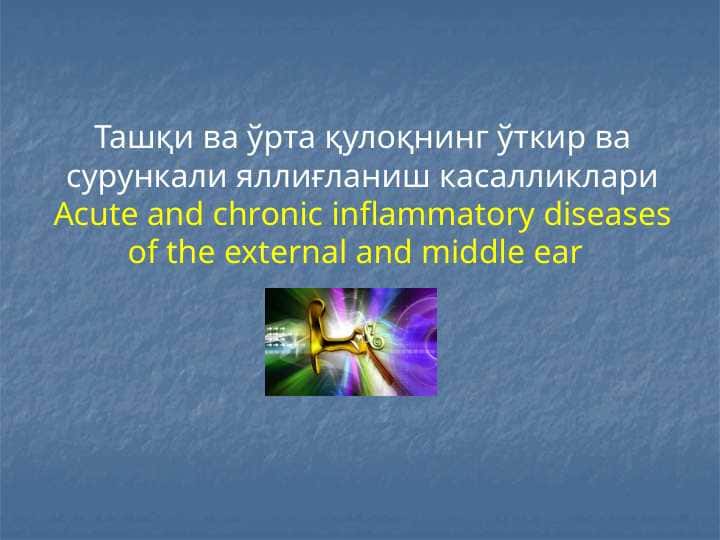 Ташқи ва ўрта қулоқнинг ўткир ва сурункали яллиғланиш касалликлари
Acute and chronic inflammatory diseases of the external and middle ear